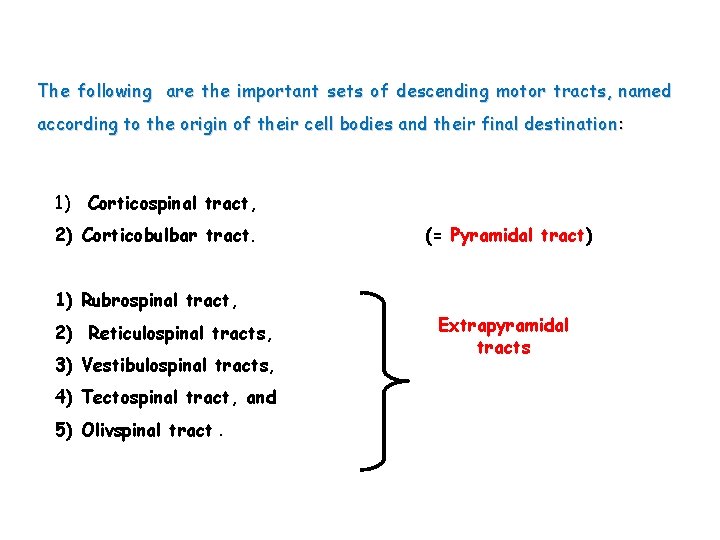 The following are the important sets of descending motor tracts, named according to the origin of their cell bodies and their final destination:

1) Corticospinal tract,
2) Corticobulbar tract.

(= Pyramidal tract)

1) Rubrospinal tract,
2) Reticulospinal tracts,
3) Vestibulospinal tracts,
4) Tectospinal tract, and
5) Olivspinal tract .

Extrapyramidal tracts